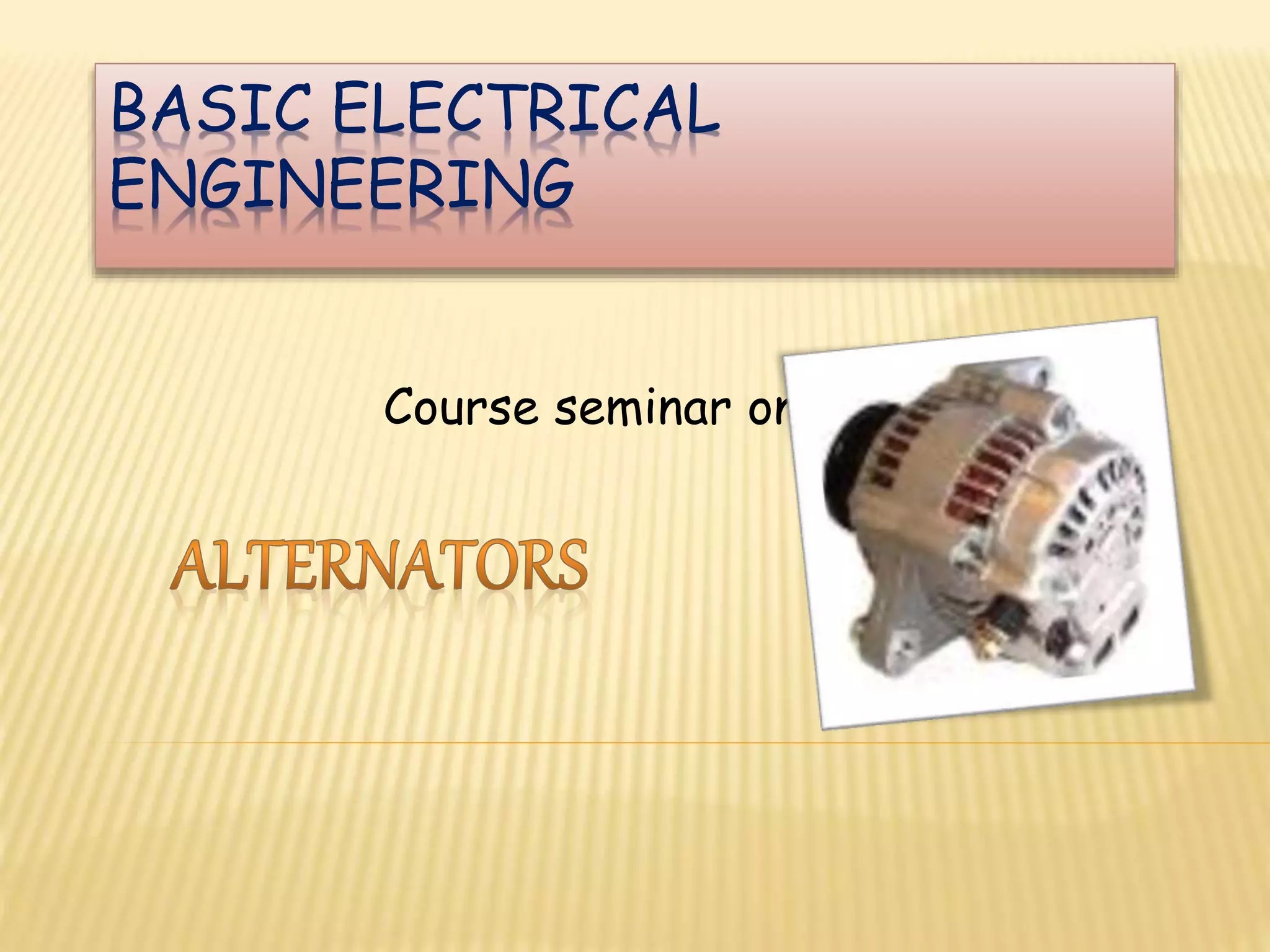 BASIC ELECTRICAL ENGINEERING

Course seminar or

ALTERNATORS